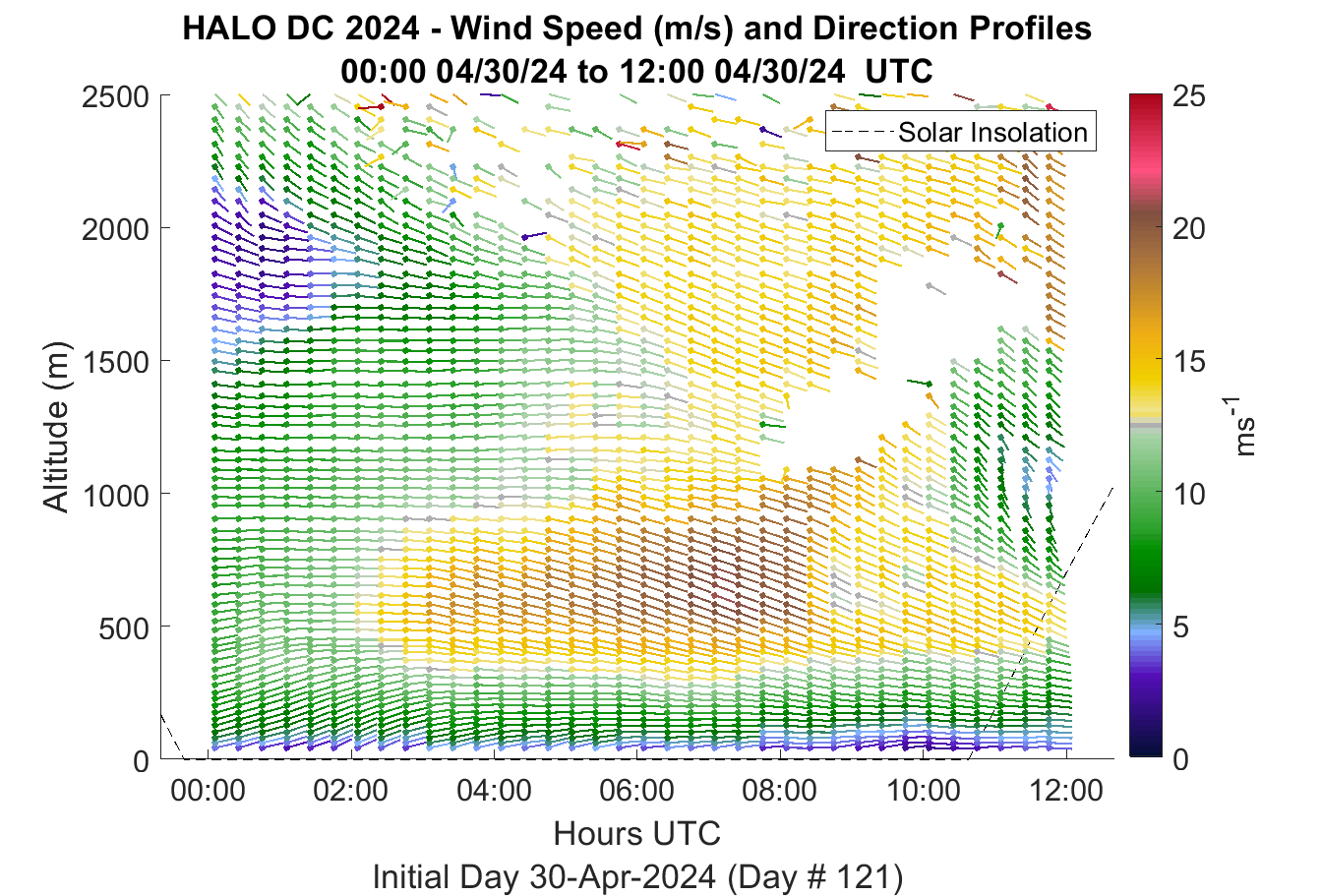 HALO DC 2024 - Wind Speed (m/s) and Direction Profiles
00:00 04/30/24 to 12:00 04/30/24 UTC

Solar Insolation

Altitude (m)

2500
2000
1500
1000
500
0

00:00
02:00
04:00
06:00
08:00
10:00
12:00

Hours UTC

Initial Day 30-Apr-2024 (Day # 121)

25
20
15
10
5
0

$ms^{-1}$